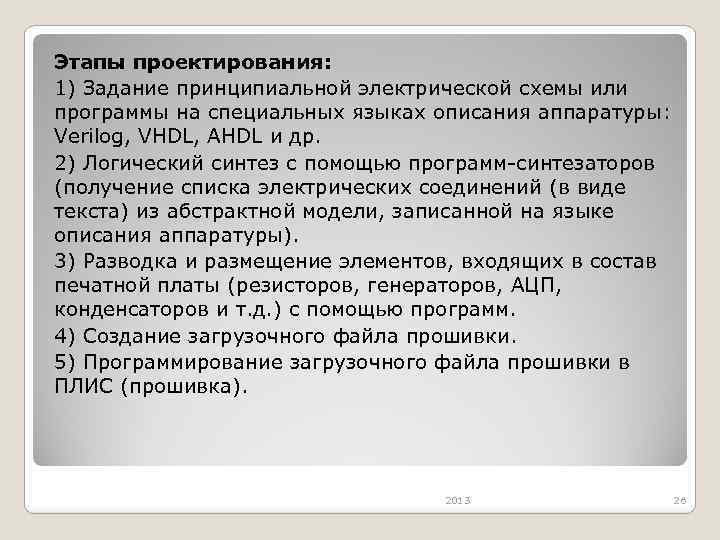 Этапы проектирования:

1) Задание принципиальной электрической схемы или программы на специальных языках описания аппаратуры: Verilog, VHDL, AHDL и др.

2) Логический синтез с помощью программ-синтезаторов (получение списка электрических соединений (в виде текста) из абстрактной модели, записанной на языке описания аппаратуры).

3) Разводка и размещение элементов, входящих в состав печатной платы (резисторов, генераторов, АЦП, конденсаторов и т.д.) с помощью программ.

4) Создание загрузочного файла прошивки.

5) Программирование загрузочного файла прошивки в ПЛИС (прошивка).

2013

26